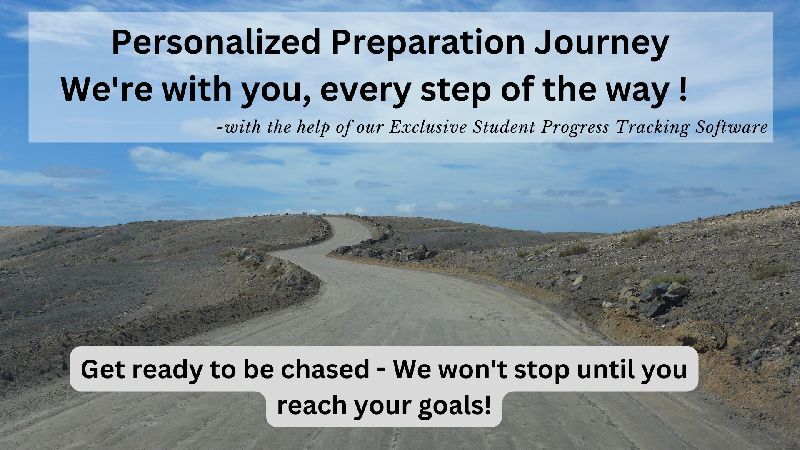 Personalized Preparation Journey
We're with you, every step of the way !
-with the help of our Exclusive Student Progress Tracking Software

Get ready to be chased - We won't stop until you reach your goals!